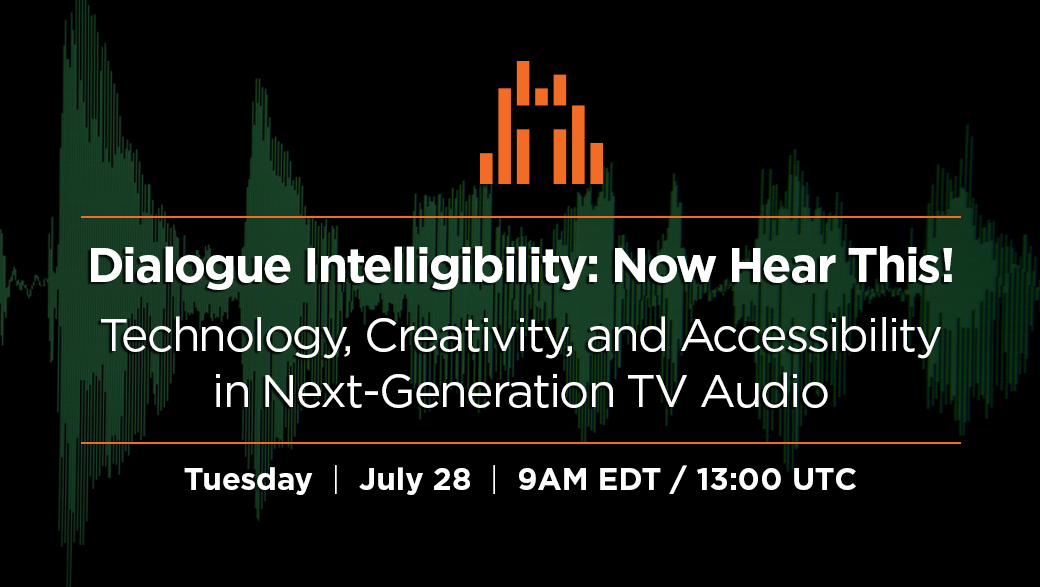 Dialogue Intelligibility: Now Hear This!

Technology, Creativity, and Accessibility in Next-Generation TV Audio

Tuesday | July 28 | 9AM EDT / 13:00 UTC